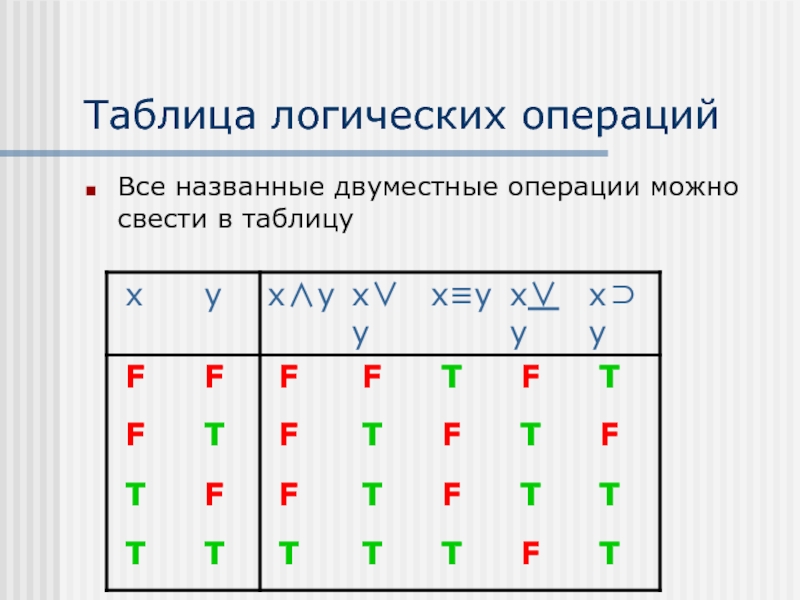 Таблица логических операций

Все названные двуместные операции можно свести в таблицу

| x | y | $x \wedge y$ | $x \vee y$ | $x \equiv y$ | $x \underline{\vee} y$ | $x \supset y$ |
|---|---|---|---|---|---|---|
| F | F | F | F | T | F | T |
| F | T | F | T | F | T | F |
| T | F | F | T | F | T | T |
| T | T | T | T | T | F | T |